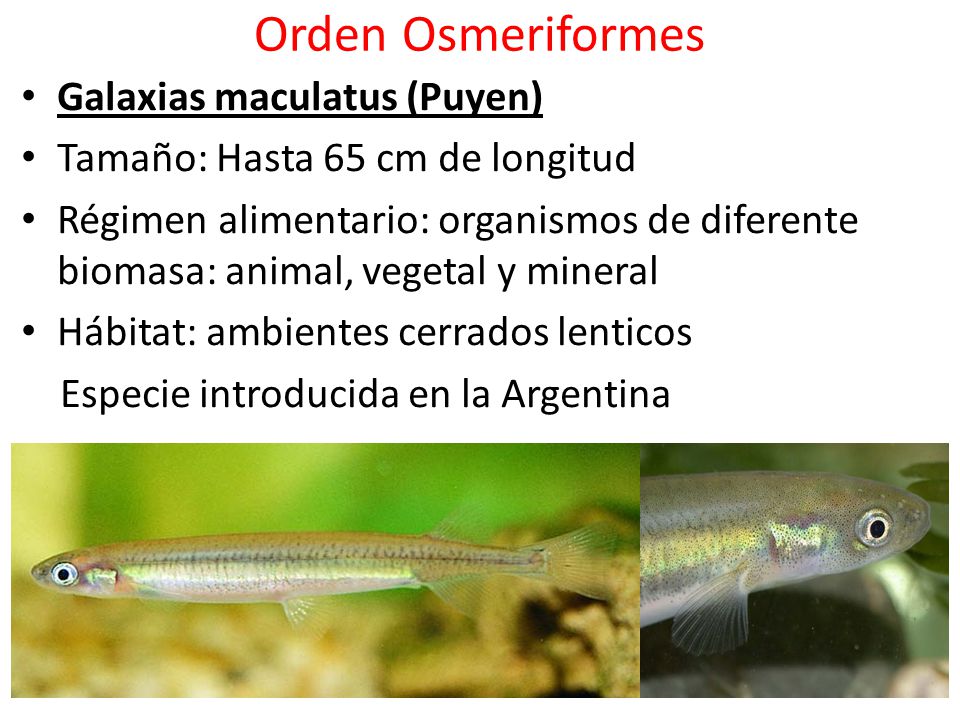 Orden Osmeriformes

• Galaxias maculatus (Puyen)
• Tamaño: Hasta 65 cm de longitud
• Régimen alimentario: organismos de diferente biomasa: animal, vegetal y mineral
• Hábitat: ambientes cerrados lenticos

Especie introducida en la Argentina